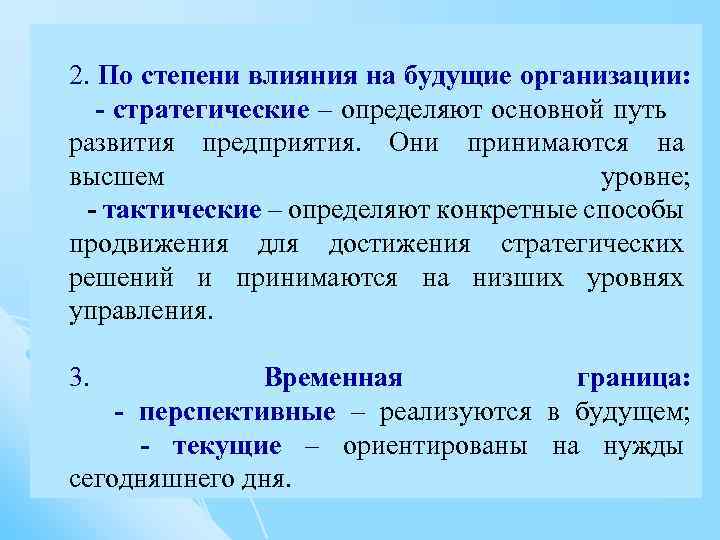 2. По степени влияния на будущие организации:
- стратегические – определяют основной путь развития предприятия. Они принимаются на высшем уровне;
- тактические – определяют конкретные способы продвижения для достижения стратегических решений и принимаются на низших уровнях управления.

3. Временная граница:
- перспективные – реализуются в будущем;
- текущие – ориентированы на нужды сегодняшнего дня.